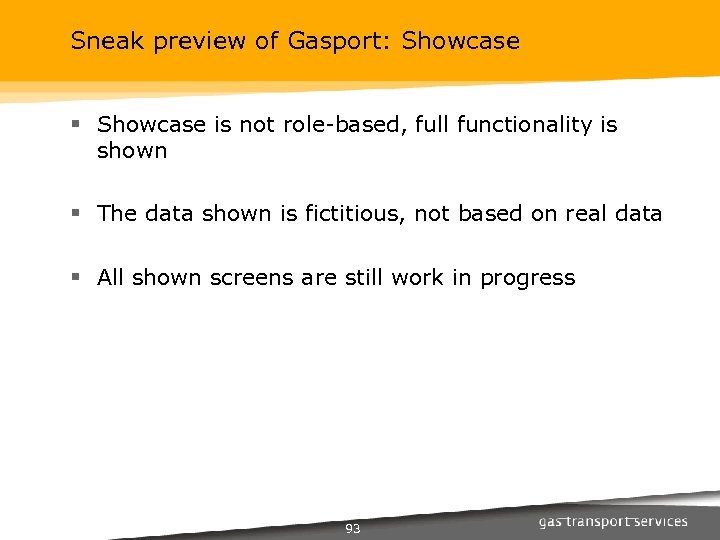 Sneak preview of Gasport: Showcase

▪ Showcase is not role-based, full functionality is shown

▪ The data shown is fictitious, not based on real data

▪ All shown screens are still work in progress

93

gas transport services